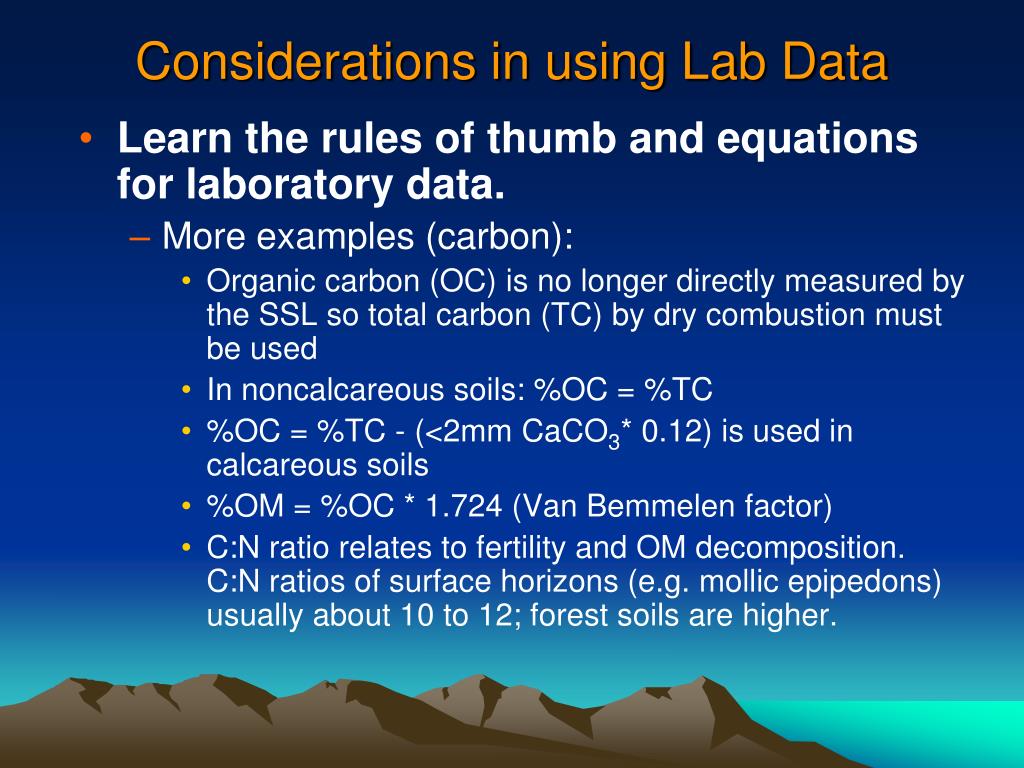 Considerations in using Lab Data

• Learn the rules of thumb and equations for laboratory data.
– More examples (carbon):
• Organic carbon (OC) is no longer directly measured by the SSL so total carbon (TC) by dry combustion must be used
• In noncalcareous soils: %OC = %TC
• %OC = %TC - (<2mm $CaCO_3$* 0.12) is used in calcareous soils
• %OM = %OC * 1.724 (Van Bemmelen factor)
• C:N ratio relates to fertility and OM decomposition. C:N ratios of surface horizons (e.g. mollic epipedons) usually about 10 to 12; forest soils are higher.